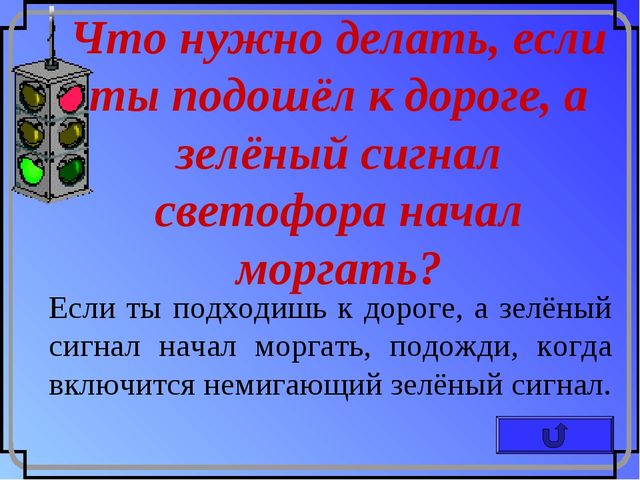 Что нужно делать, если ты подошёл к дороге, а зелёный сигнал светофора начал моргать?

Если ты подходишь к дороге, а зелёный сигнал начал моргать, подожди, когда включится немигающий зелёный сигнал.